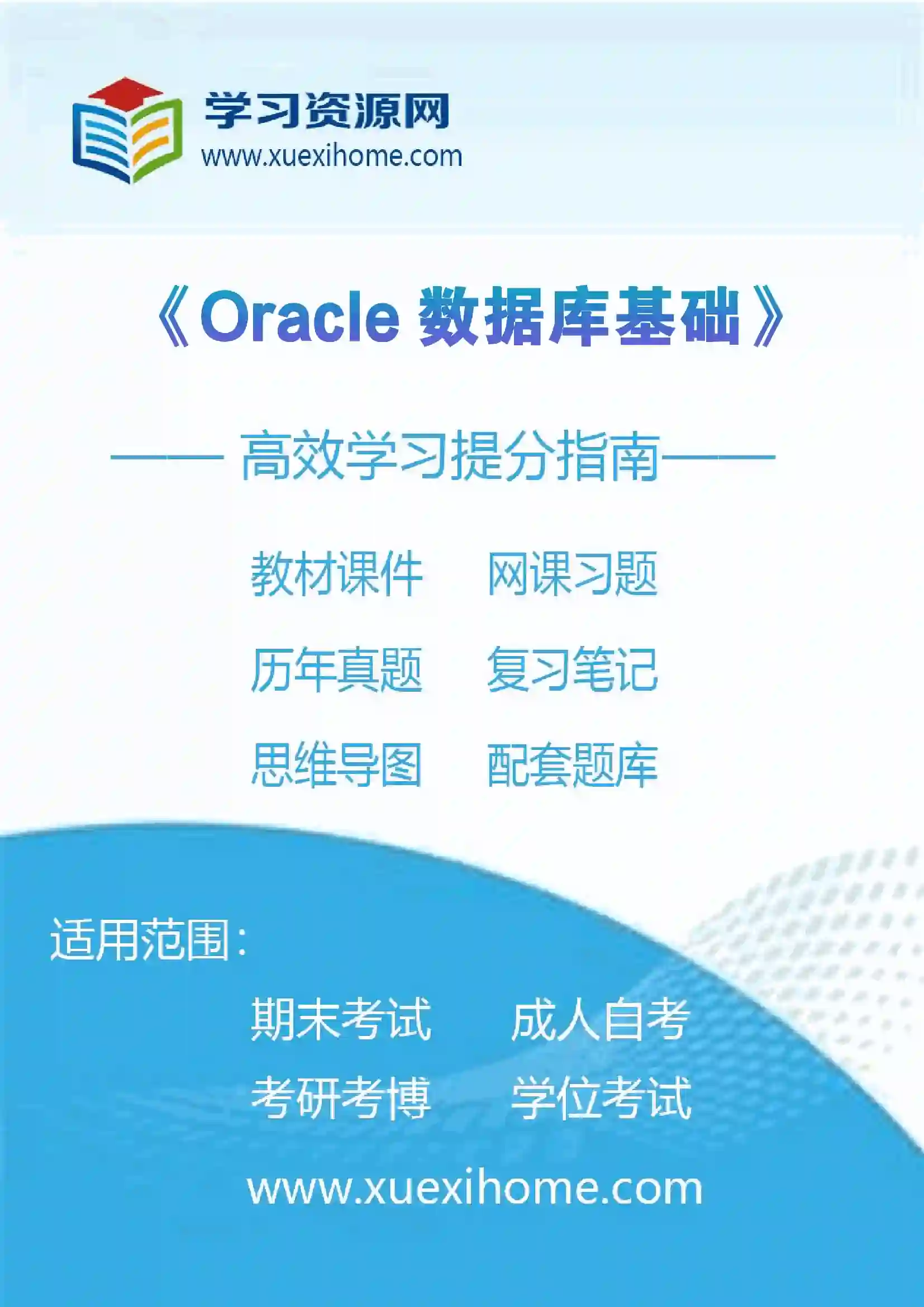 学习资源网
www.xuexihome.com

《Oracle 数据库基础》

—— 高效学习提分指南——

教材课件　网课习题

历年真题　复习笔记

思维导图　配套题库

适用范围：

期末考试　成人自考

考研考博　学位考试

www.xuexihome.com